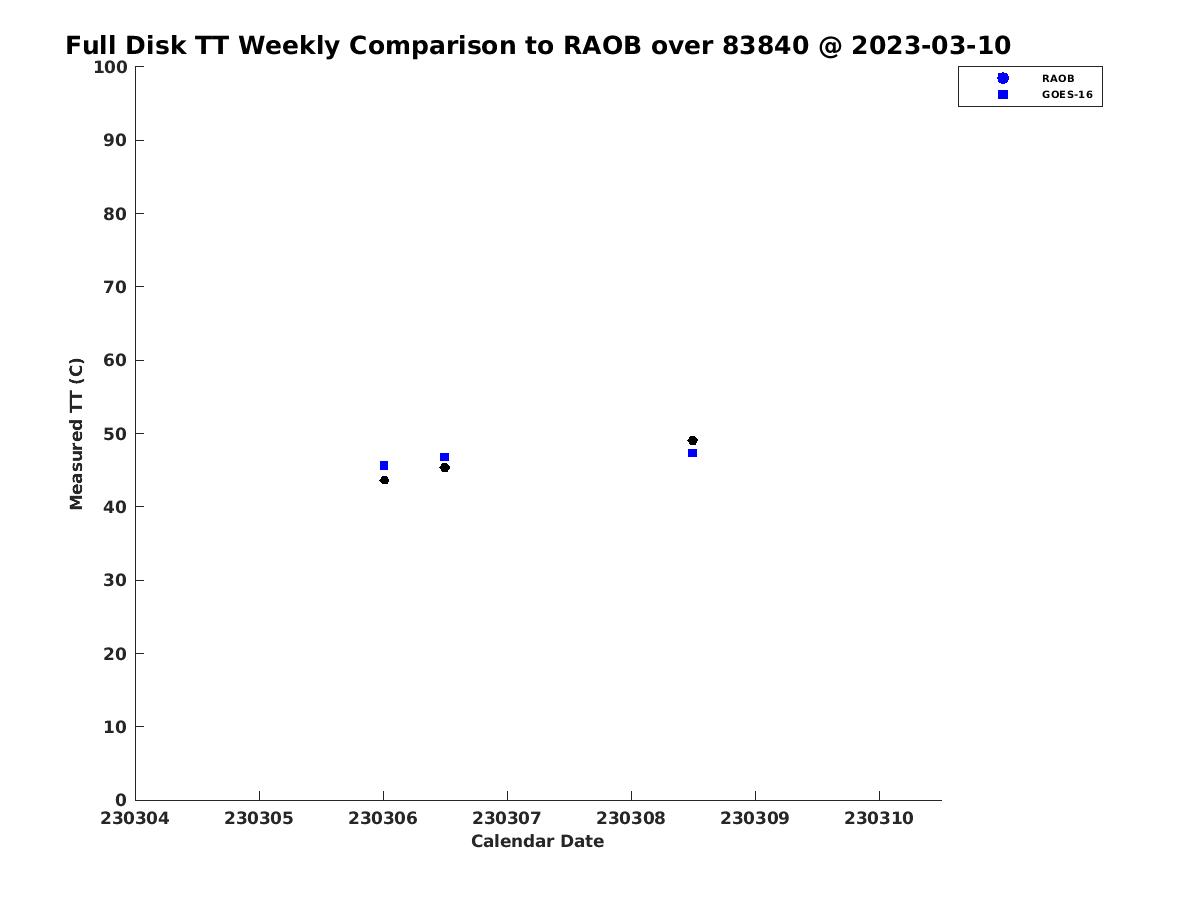 Full Disk TT Weekly Comparison to RAOB over 83840 @ 2023-03-10

RAOB
GOES-16

Measured TT (C)

100
90
80
70
60
50
40
30
20
10
0

230304 230305 230306 230307 230308 230309 230310

Calendar Date